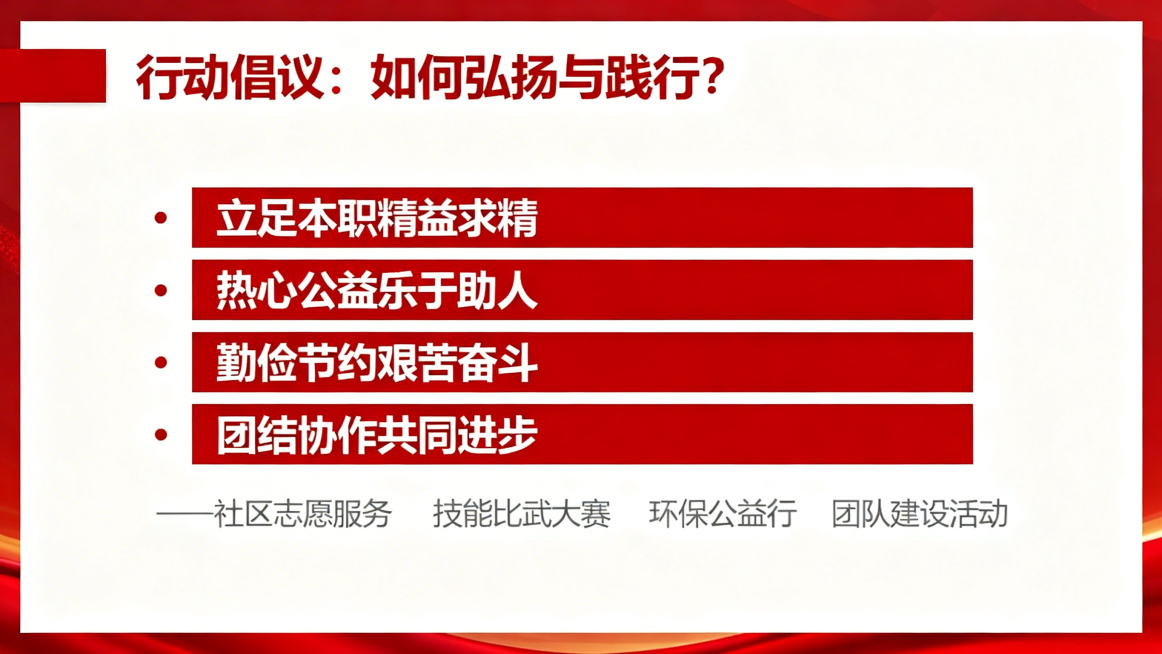 行动倡议：如何弘扬与践行？

• 立足本职精益求精
• 热心公益乐于助人
• 勤俭节约艰苦奋斗
• 团结协作共同进步

——社区志愿服务　技能比武大赛　环保公益行　团队建设活动